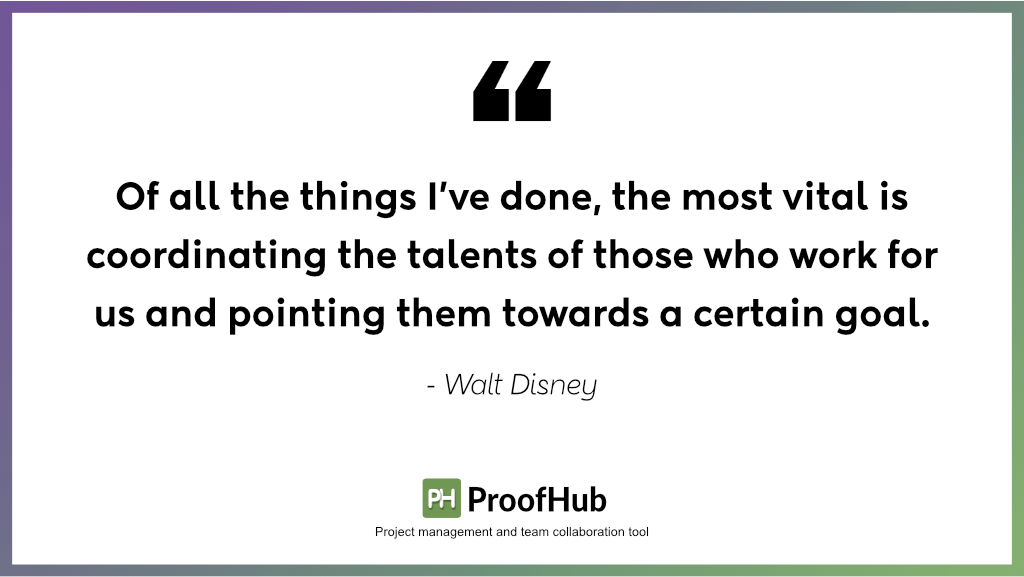 “

Of all the things I’ve done, the most vital is coordinating the talents of those who work for us and pointing them towards a certain goal.

- Walt Disney

PH ProofHub

Project management and team collaboration tool